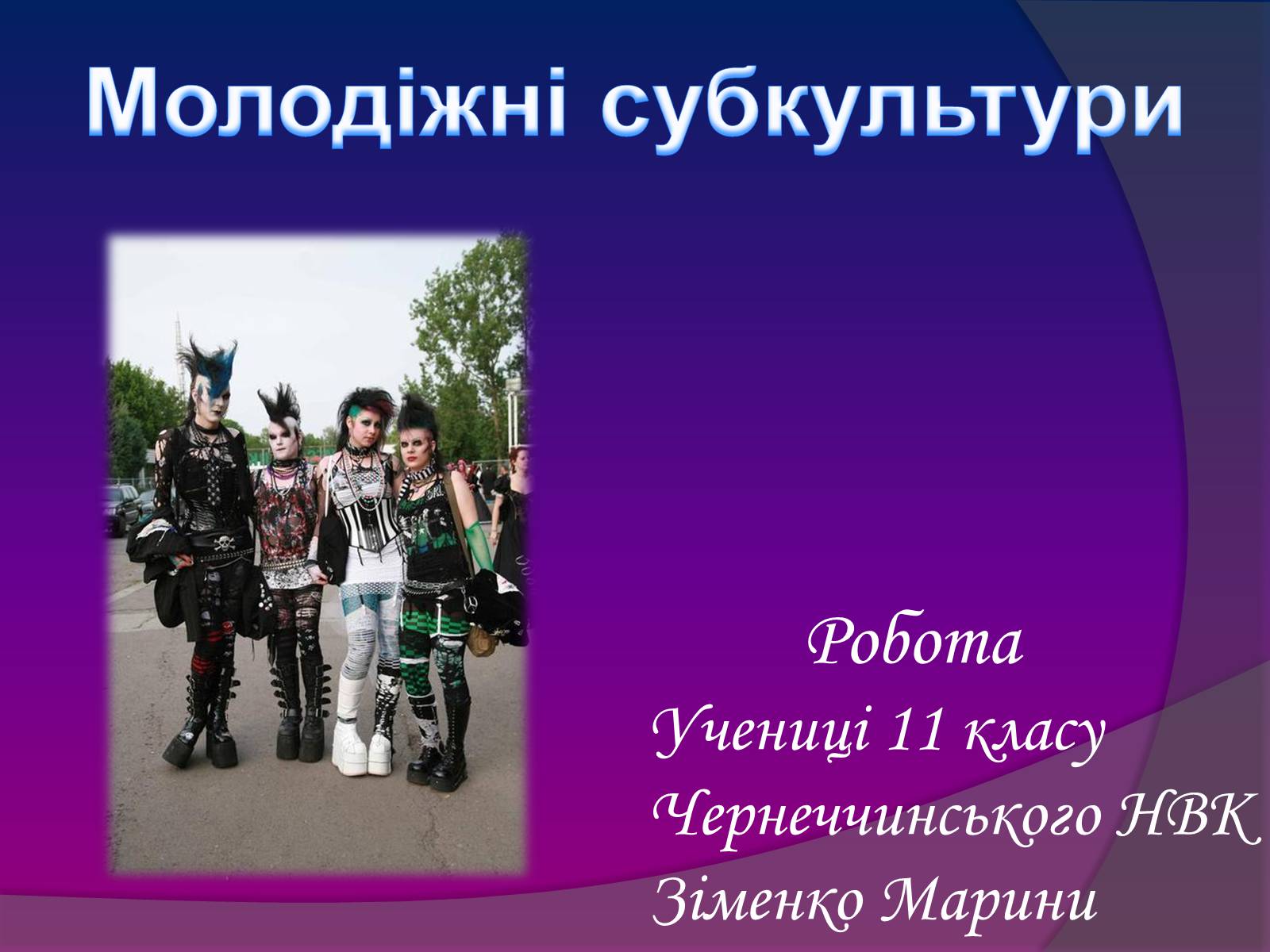 Молодіжні субкультури

Робота
Учениці 11 класу
Чернеччинського НВК
Зіменко Марини